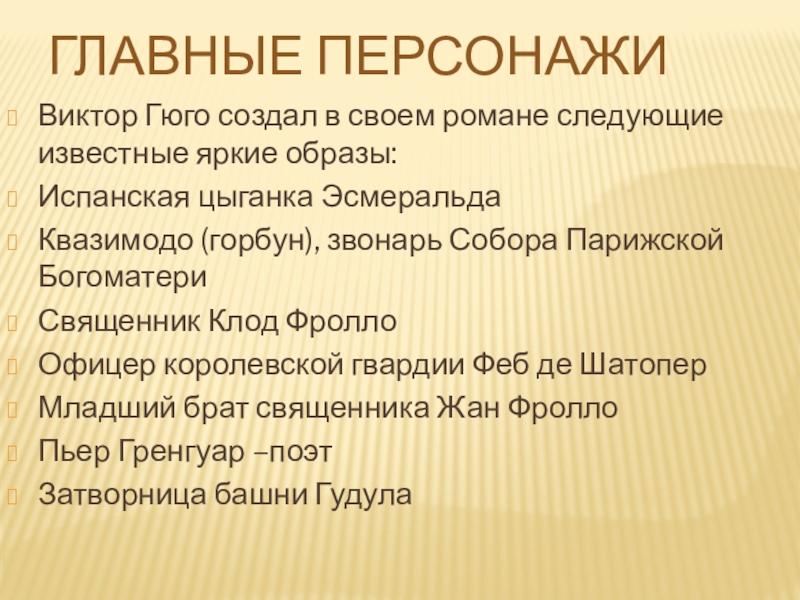 ГЛАВНЫЕ ПЕРСОНАЖИ

Виктор Гюго создал в своем романе следующие известные яркие образы:

Испанская цыганка Эсмеральда

Квазимодо (горбун), звонарь Собора Парижской Богоматери

Священник Клод Фролло

Офицер королевской гвардии Феб де Шатопер

Младший брат священника Жан Фролло

Пьер Гренгуар –поэт

Затворница башни Гудула